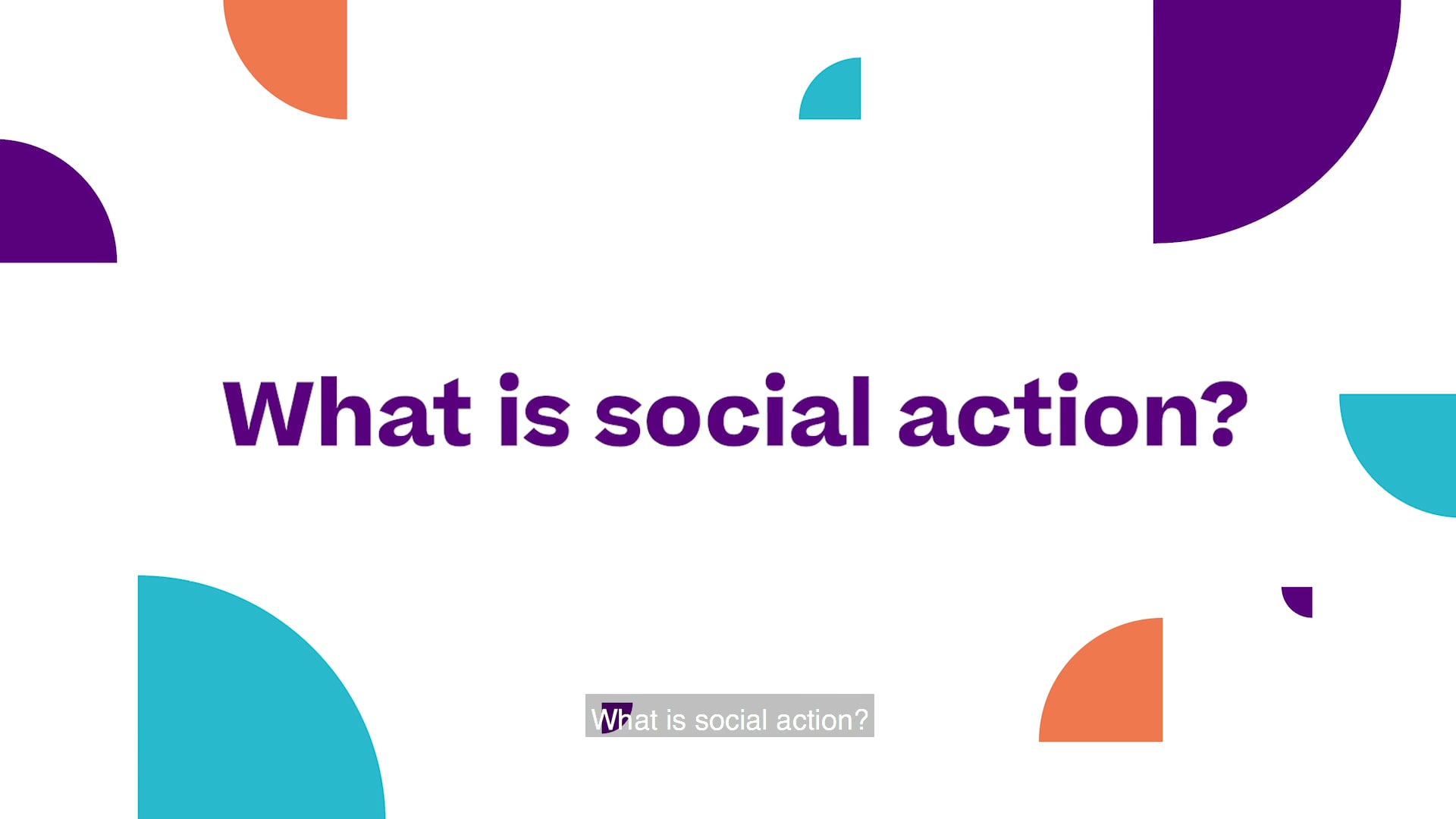 What is social action?

What is social action?